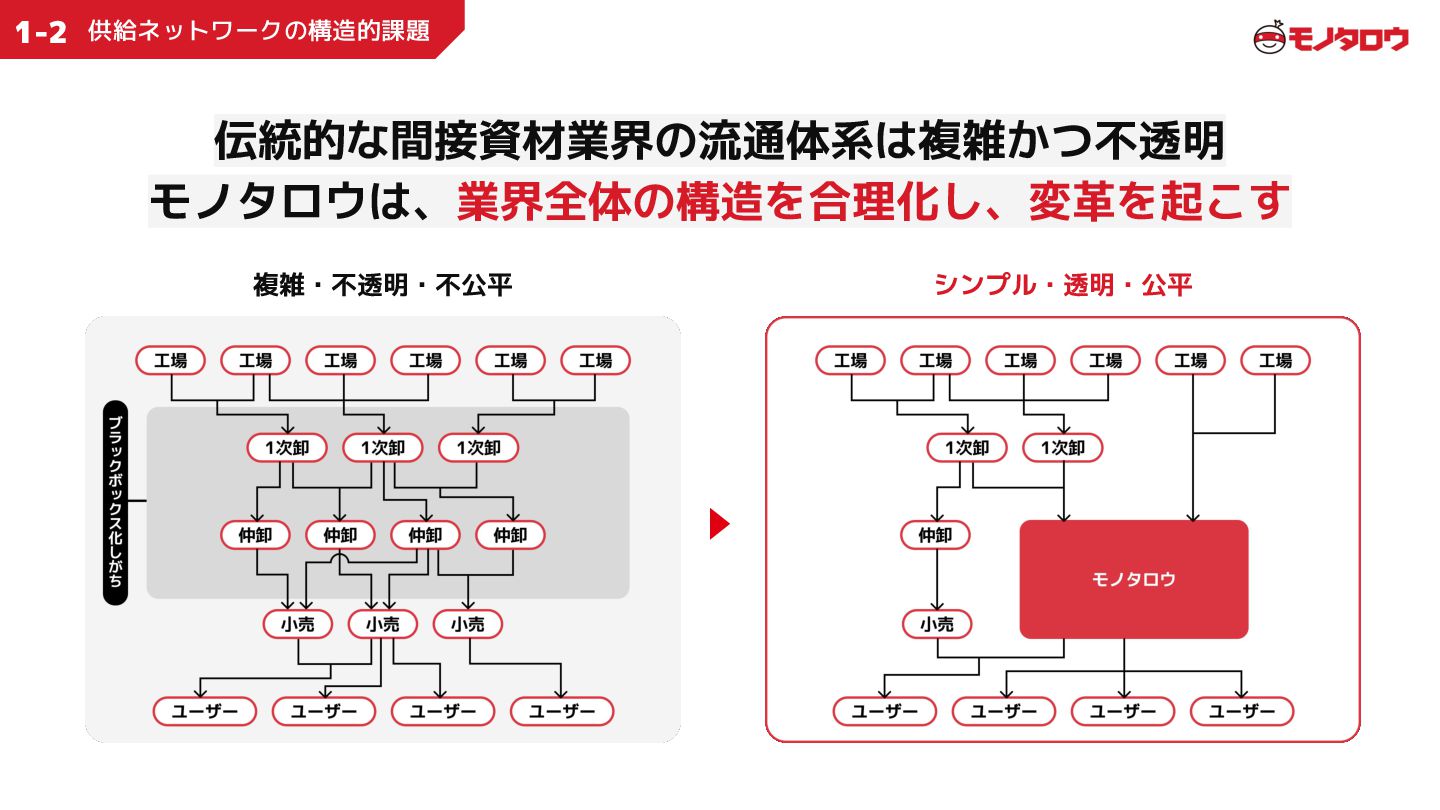 1-2 供給ネットワークの構造的課題

モノタロウ

伝統的な間接資材業界の流通体系は複雑かつ不透明
モノタロウは、業界全体の構造を合理化し、変革を起こす

複雑・不透明・不公平

工場 工場 工場 工場 工場 工場

ブラックボックス化しがち

1次卸 1次卸 1次卸

仲卸 仲卸 仲卸 仲卸

小売 小売 小売

ユーザー ユーザー ユーザー ユーザー

シンプル・透明・公平

工場 工場 工場 工場 工場 工場

1次卸 1次卸

仲卸

モノタロウ

小売

ユーザー ユーザー ユーザー ユーザー